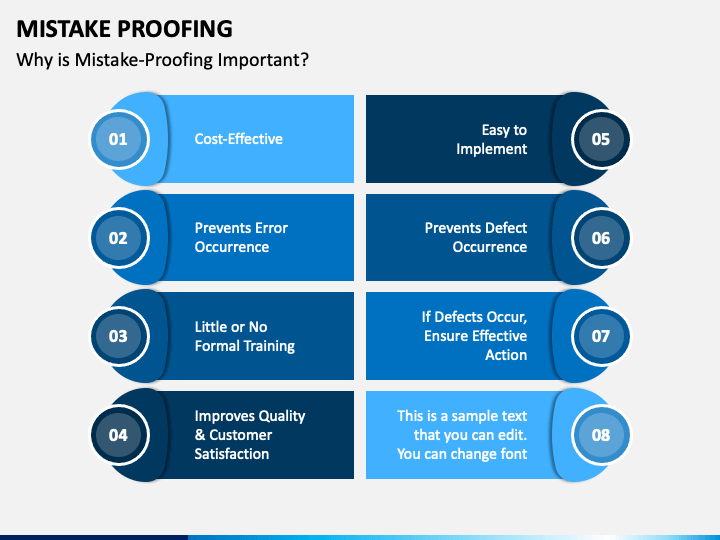 MISTAKE PROOFING

Why is Mistake-Proofing Important?

01

Cost-Effective

02

Prevents Error Occurrence

03

Little or No Formal Training

04

Improves Quality & Customer Satisfaction

Easy to Implement

05

Prevents Defect Occurrence

06

If Defects Occur, Ensure Effective Action

07

This is a sample text that you can edit. You can change font

08